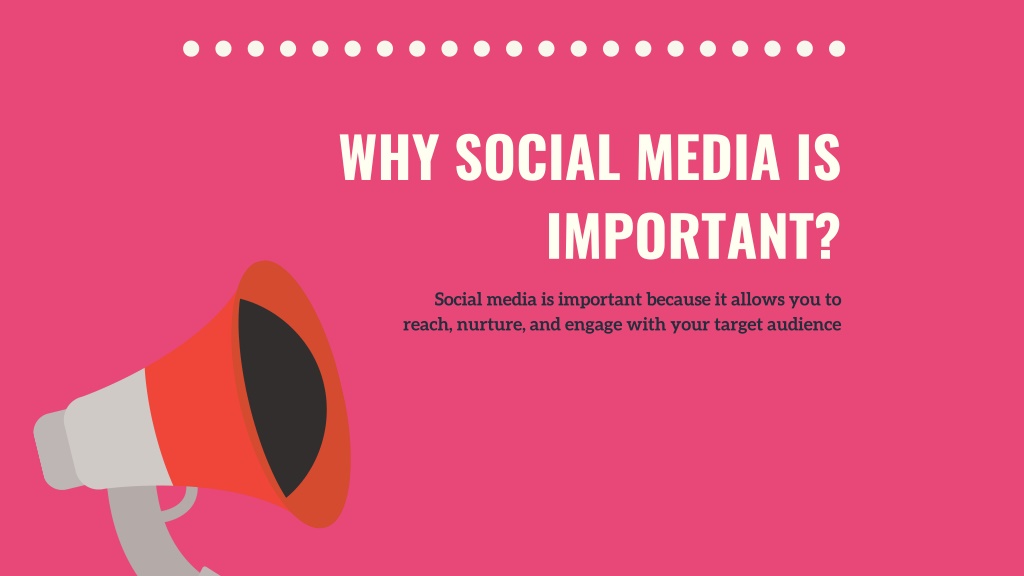 WHY SOCIAL MEDIA IS IMPORTANT?

Social media is important because it allows you to reach, nurture, and engage with your target audience